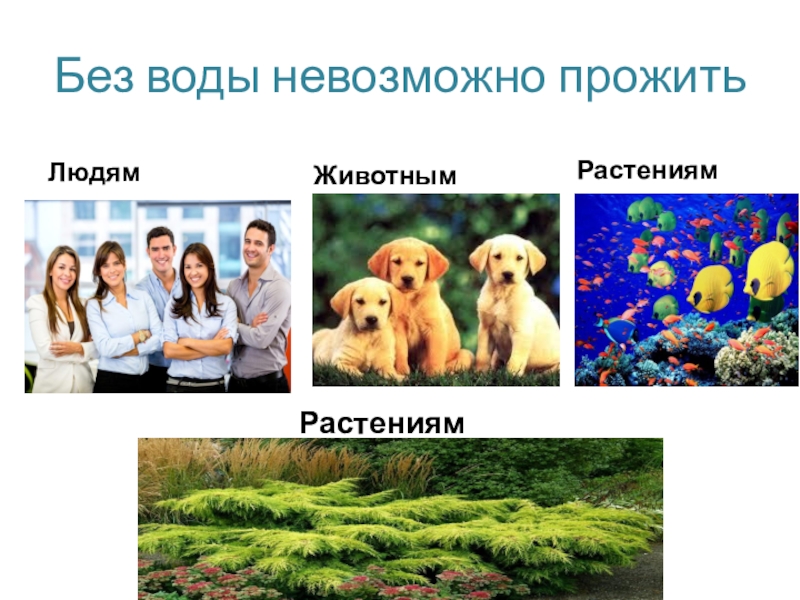 Без воды невозможно прожить

Людям

Животным

Растениям

Растениям